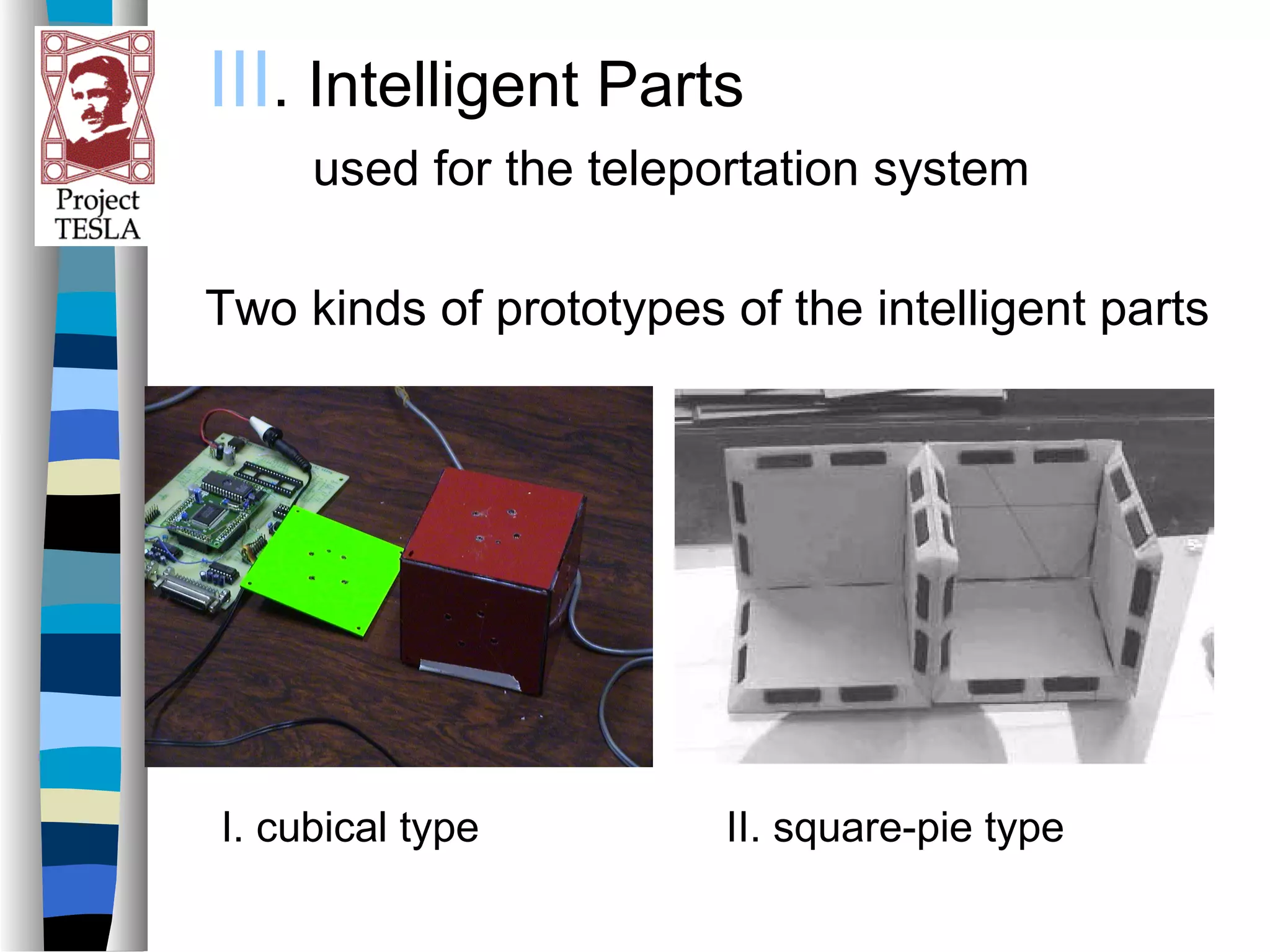 Project TESLA

III. Intelligent Parts
used for the teleportation system

Two kinds of prototypes of the intelligent parts

I. cubical type

II. square-pie type